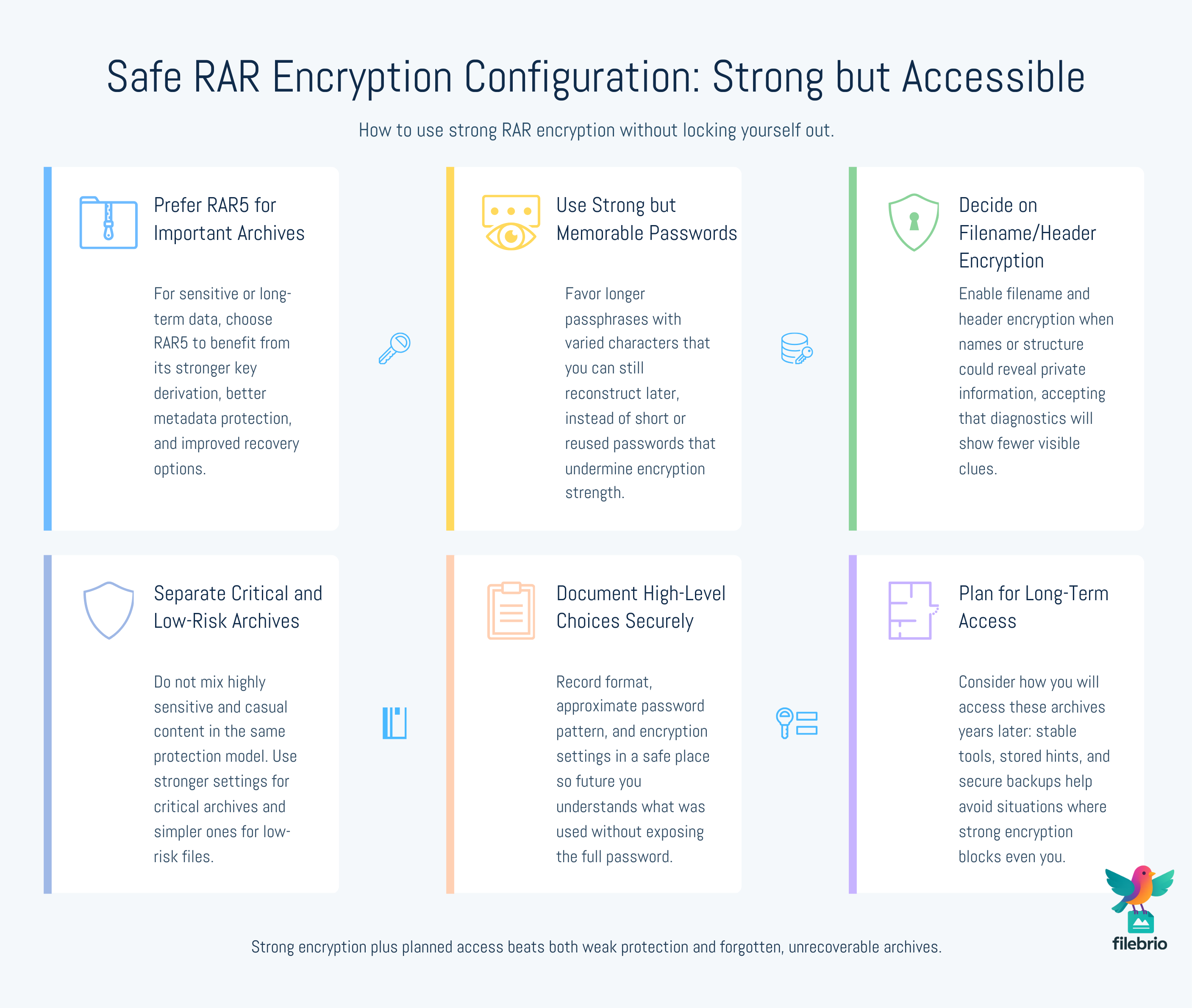 Safe RAR Encryption Configuration: Strong but Accessible

How to use strong RAR encryption without locking yourself out.

Prefer RAR5 for Important Archives

For sensitive or long-term data, choose RAR5 to benefit from its stronger key derivation, better metadata protection, and improved recovery options.

Use Strong but Memorable Passwords

Favor longer passphrases with varied characters that you can still reconstruct later, instead of short or reused passwords that undermine encryption strength.

Decide on Filename/Header Encryption

Enable filename and header encryption when names or structure could reveal private information, accepting that diagnostics will show fewer visible clues.

Separate Critical and Low-Risk Archives

Do not mix highly sensitive and casual content in the same protection model. Use stronger settings for critical archives and simpler ones for low-risk files.

Document High-Level Choices Securely

Record format, approximate password pattern, and encryption settings in a safe place so future you understands what was used without exposing the full password.

Plan for Long-Term Access

Consider how you will access these archives years later: stable tools, stored hints, and secure backups help avoid situations where strong encryption blocks even you.

Strong encryption plus planned access beats both weak protection and forgotten, unrecoverable archives.

filebrio